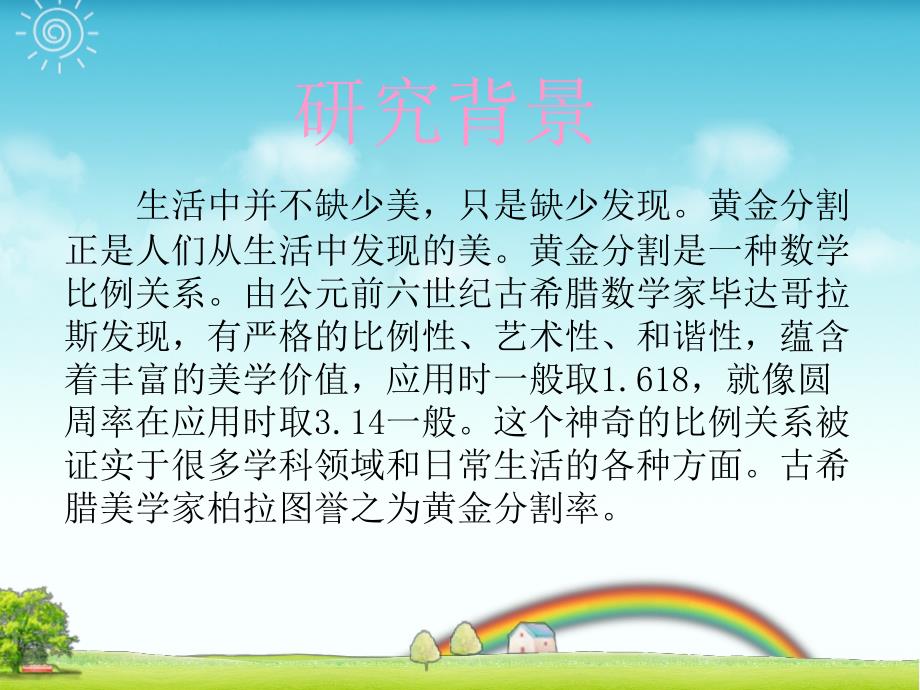 研究背景

生活中并不缺少美，只是缺少发现。黄金分割正是人们从生活中发现的美。黄金分割是一种数学比例关系。由公元前六世纪古希腊数学家毕达哥拉斯发现，有严格的比例性、艺术性、和谐性，蕴含着丰富的美学价值，应用时一般取1.618，就像圆周率在应用时取3.14一般。这个神奇的比例关系被证实于很多学科领域和日常生活的各种方面。古希腊美学家柏拉图誉之为黄金分割率。